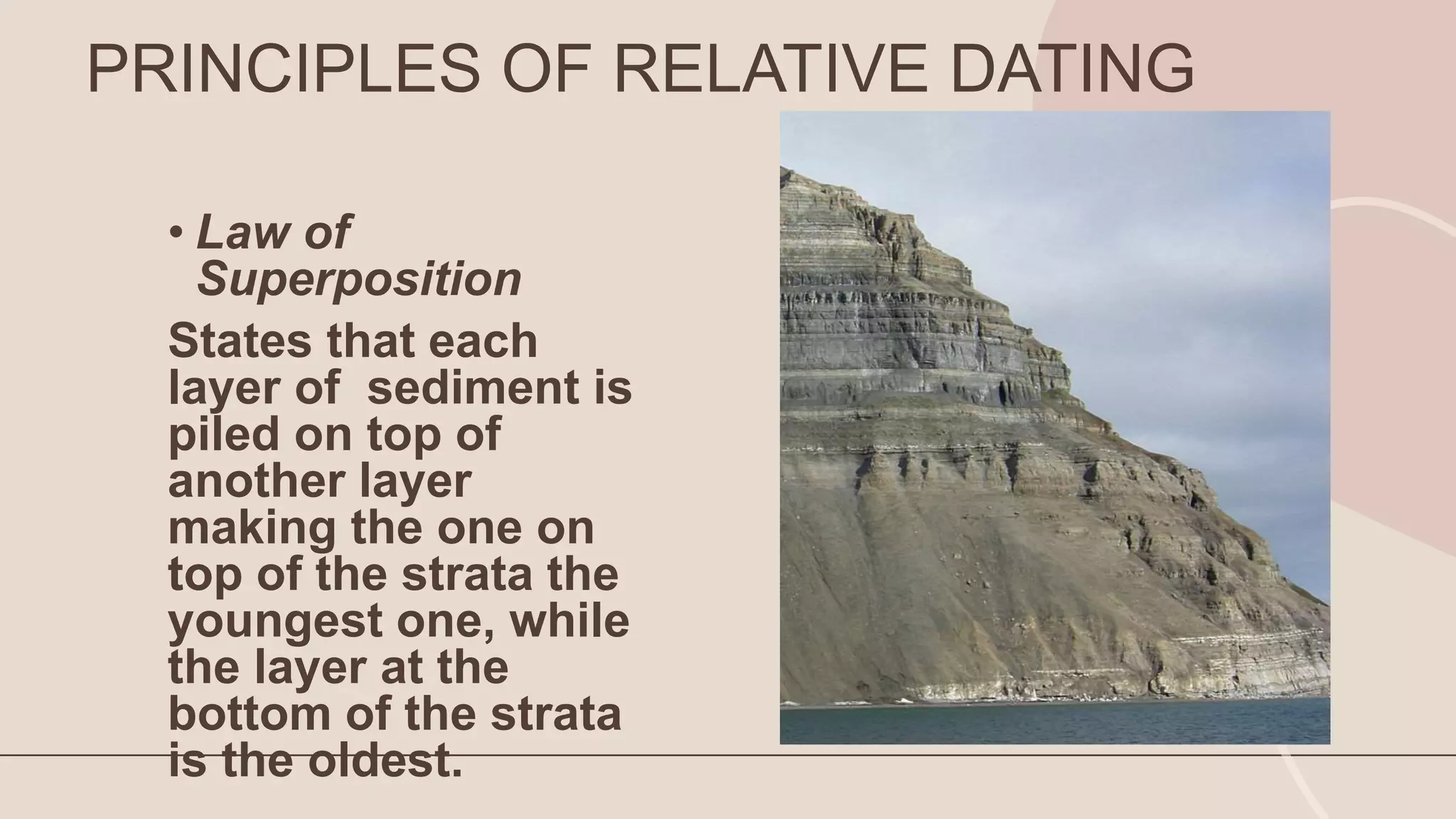 PRINCIPLES OF RELATIVE DATING

• Law of Superposition

States that each layer of  sediment is piled on top of another layer making the one on top of the strata the youngest one, while the layer at the bottom of the strata is the oldest.